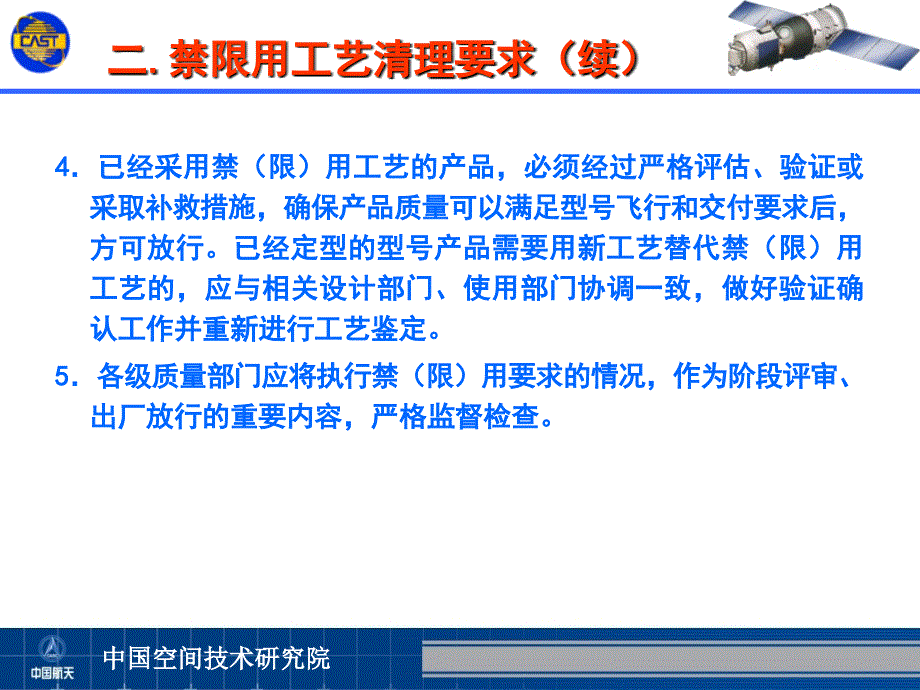 CAST

二. 禁限用工艺清理要求（续）

4. 已经采用禁（限）用工艺的产品，必须经过严格评估、验证或采取补救措施，确保产品质量可以满足型号飞行和交付要求后，方可放行。已经定型的型号产品需要用新工艺替代禁（限）用工艺的，应与相关设计部门、使用部门协调一致，做好验证确认工作并重新进行工艺鉴定。

5. 各级质量部门应将执行禁（限）用要求的情况，作为阶段评审、出厂放行的重要内容，严格监督检查。

中国航天

中国空间技术研究院